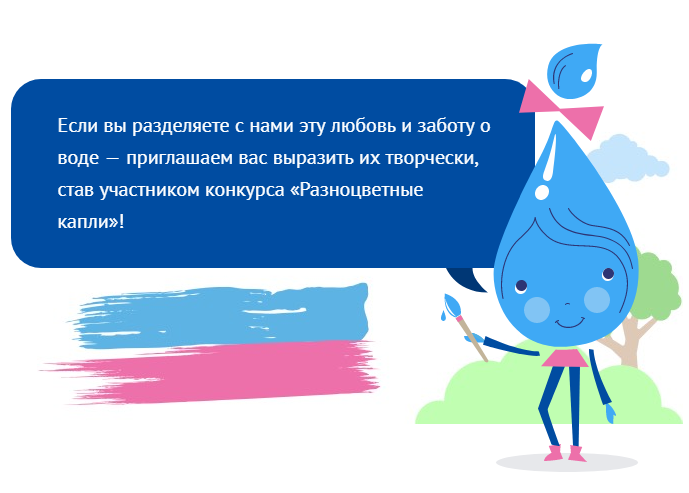 Если вы разделяете с нами эту любовь и заботу о воде — приглашаем вас выразить их творчески, став участником конкурса «Разноцветные капли»!